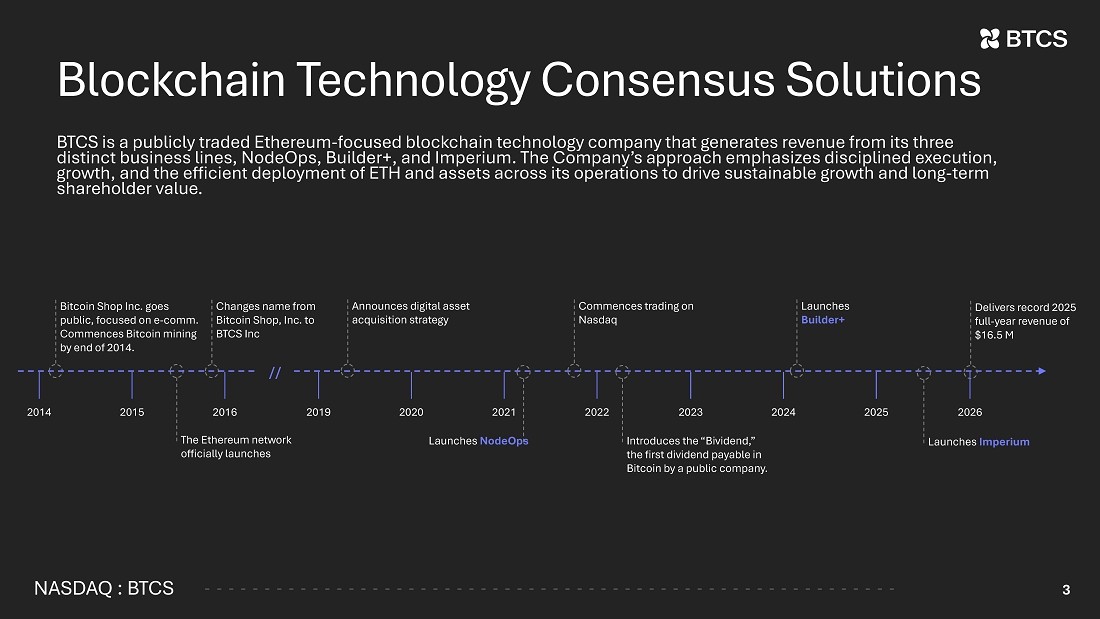 BTCS

Blockchain Technology Consensus Solutions

BTCS is a publicly traded Ethereum-focused blockchain technology company that generates revenue from its three distinct business lines, NodeOps, Builder+, and Imperium. The Company's approach emphasizes disciplined execution, growth, and the efficient deployment of ETH and assets across its operations to drive sustainable growth and long-term shareholder value.

Bitcoin Shop Inc. goes public, focused on e-comm. Commences Bitcoin mining by end of 2014.

Changes name from Bitcoin Shop, Inc. to BTCS Inc

Announces digital asset acquisition strategy

Commences trading on Nasdaq

Launches Builder+

Delivers record 2025 full-year revenue of $16.5 M

//

2014 2015 2016 2019 2020 2021 2022 2023 2024 2025 2026

The Ethereum network officially launches

Launches NodeOps

Introduces the "Bividend," the first dividend payable in Bitcoin by a public company.

Launches Imperium

NASDAQ : BTCS

3